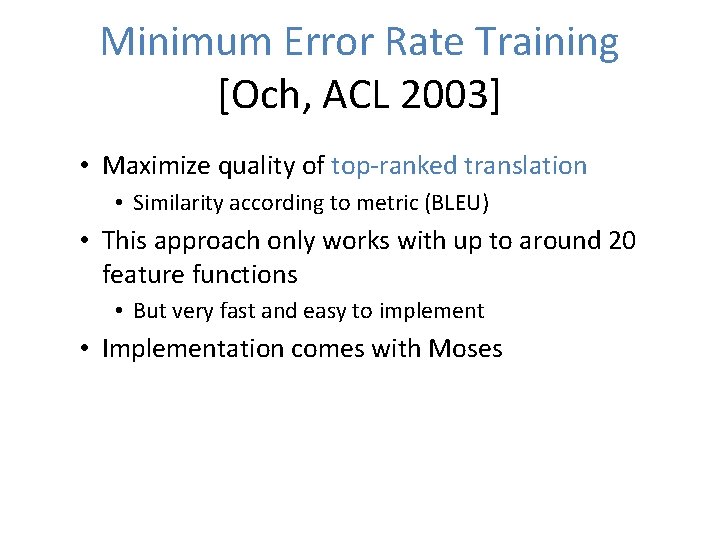 Minimum Error Rate Training
[Och, ACL 2003]

• Maximize quality of top-ranked translation
  • Similarity according to metric (BLEU)
• This approach only works with up to around 20 feature functions
  • But very fast and easy to implement
• Implementation comes with Moses